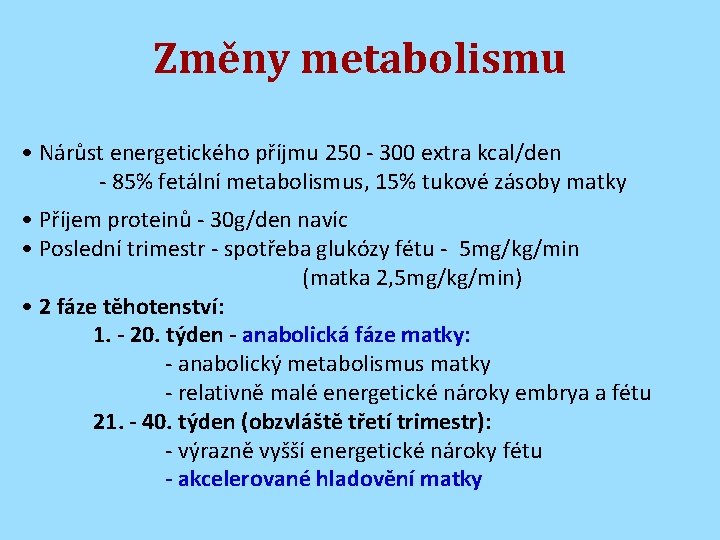 Změny metabolismu

• Nárůst energetického příjmu 250 - 300 extra kcal/den
- 85% fetální metabolismus, 15% tukové zásoby matky

• Příjem proteinů - 30g/den navíc
• Poslední trimestr - spotřeba glukózy fétu - 5mg/kg/min
(matka 2,5mg/kg/min)
• 2 fáze těhotenství:
1. - 20. týden - anabolická fáze matky:
- anabolický metabolismus matky
- relativně malé energetické nároky embrya a fétu
21. - 40. týden (obzvláště třetí trimestr):
- výrazně vyšší energetické nároky fétu
- akcelerované hladovění matky